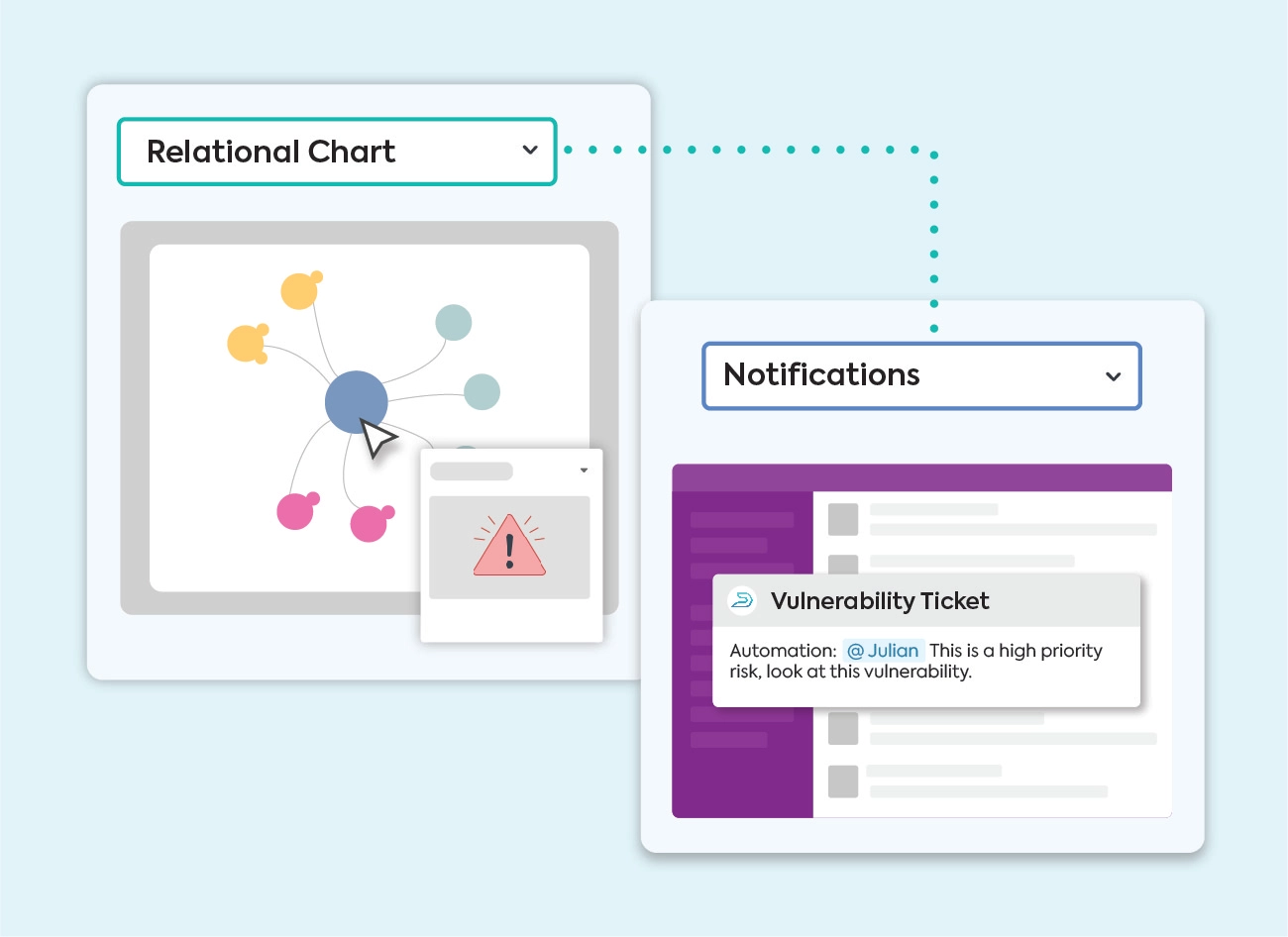 Relational Chart

Notifications

Vulnerability Ticket

Automation: @ Julian This is a high priority risk, look at this vulnerability.